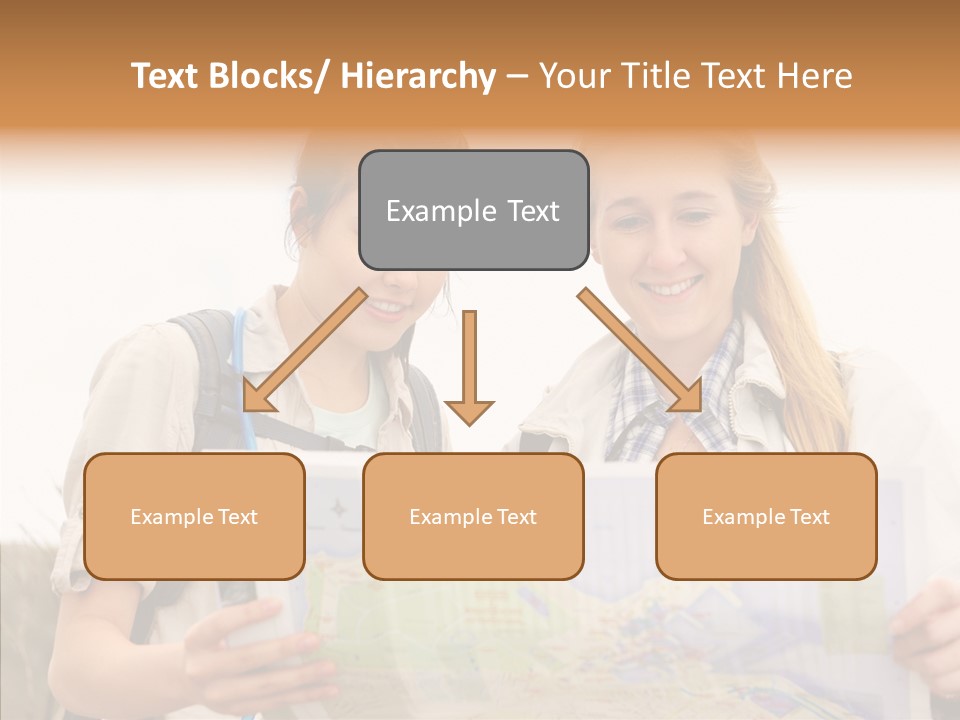 Text Blocks/ Hierarchy – Your Title Text Here

Example Text

Example Text

Example Text

Example Text